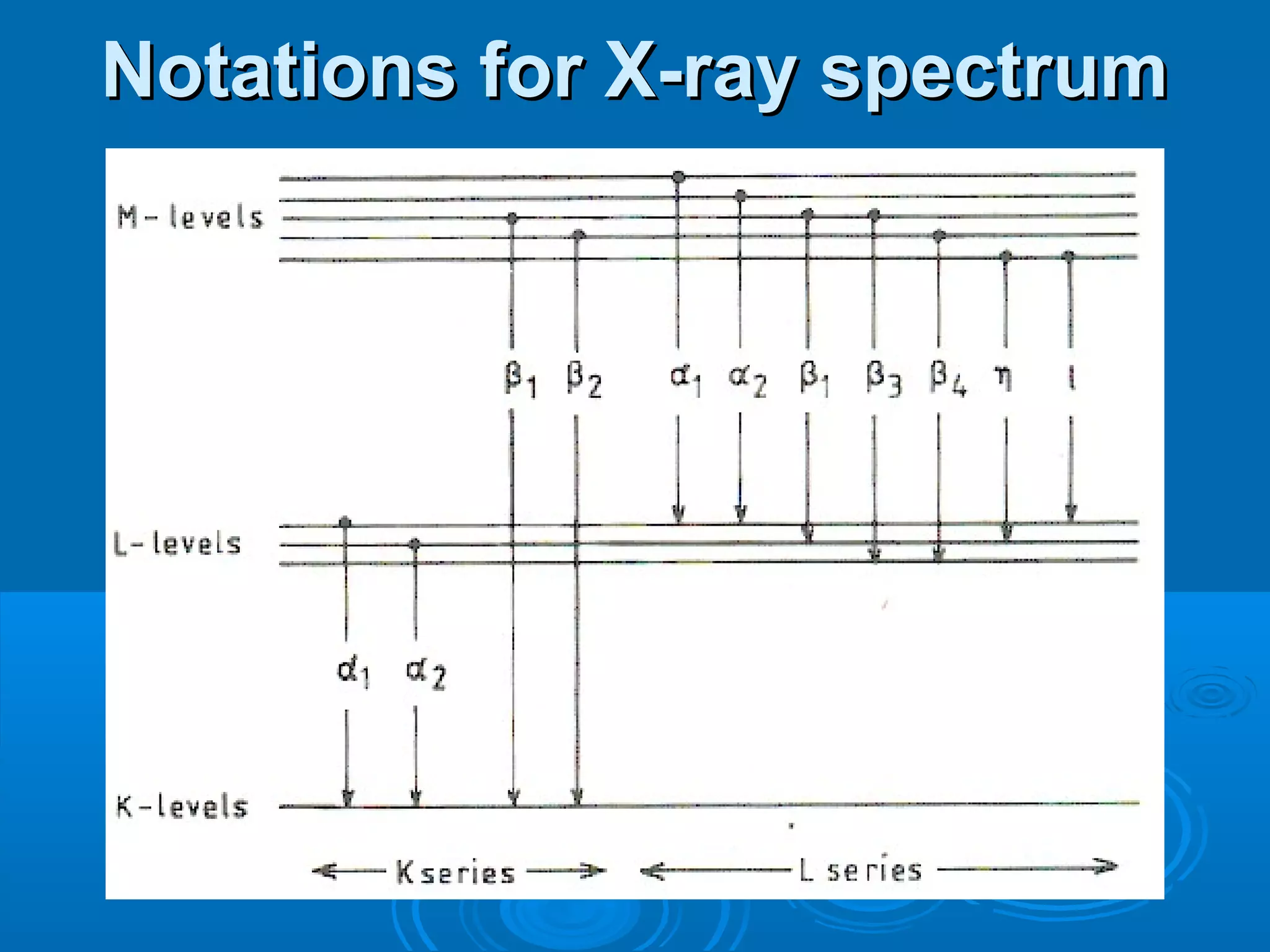 Notations for X-ray spectrum

M-levels

$\beta_1$ $\beta_2$ $\alpha_1$ $\alpha_2$ $\beta_1$ $\beta_3$ $\beta_4$ $\eta$ $l$

L-levels

$\alpha_1$ $\alpha_2$

K-levels

← K series → ← L series →